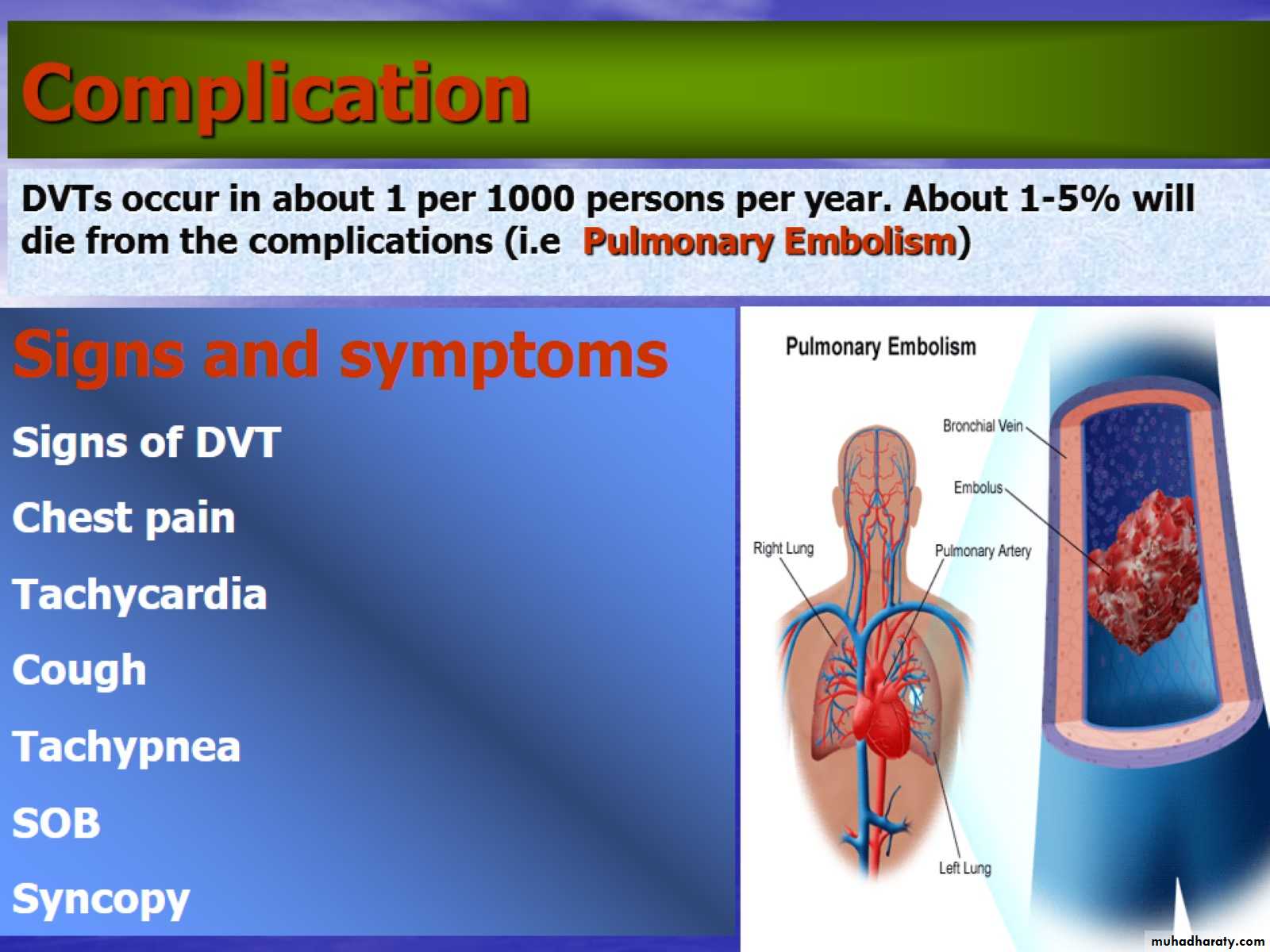 Complication

DVTs occur in about 1 per 1000 persons per year. About 1-5% will die from the complications (i.e Pulmonary Embolism)

Signs and symptoms

Signs of DVT

Chest pain

Tachycardia

Cough

Tachypnea

SOB

Syncopy

Pulmonary Embolism

Bronchial Vein

Embolus

Right Lung

Pulmonary Artery

Left Lung

muhadharaty.com